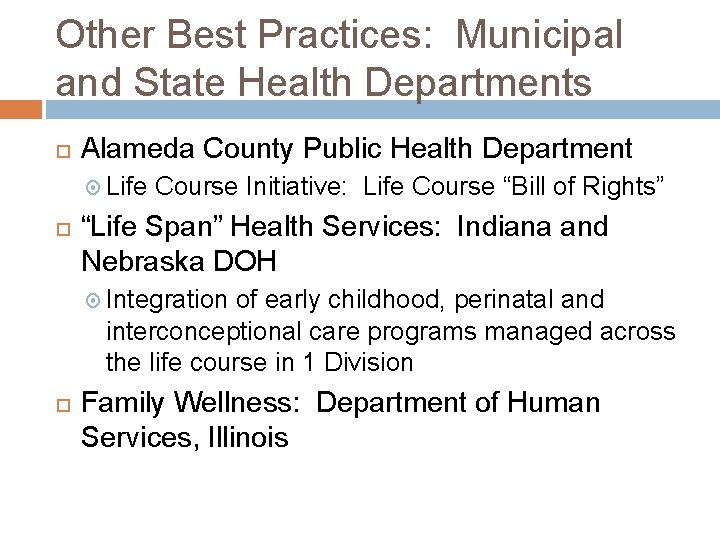 Other Best Practices: Municipal and State Health Departments

Alameda County Public Health Department

Life Course Initiative: Life Course “Bill of Rights”

“Life Span” Health Services: Indiana and Nebraska DOH

Integration of early childhood, perinatal and interconceptional care programs managed across the life course in 1 Division

Family Wellness: Department of Human Services, Illinois